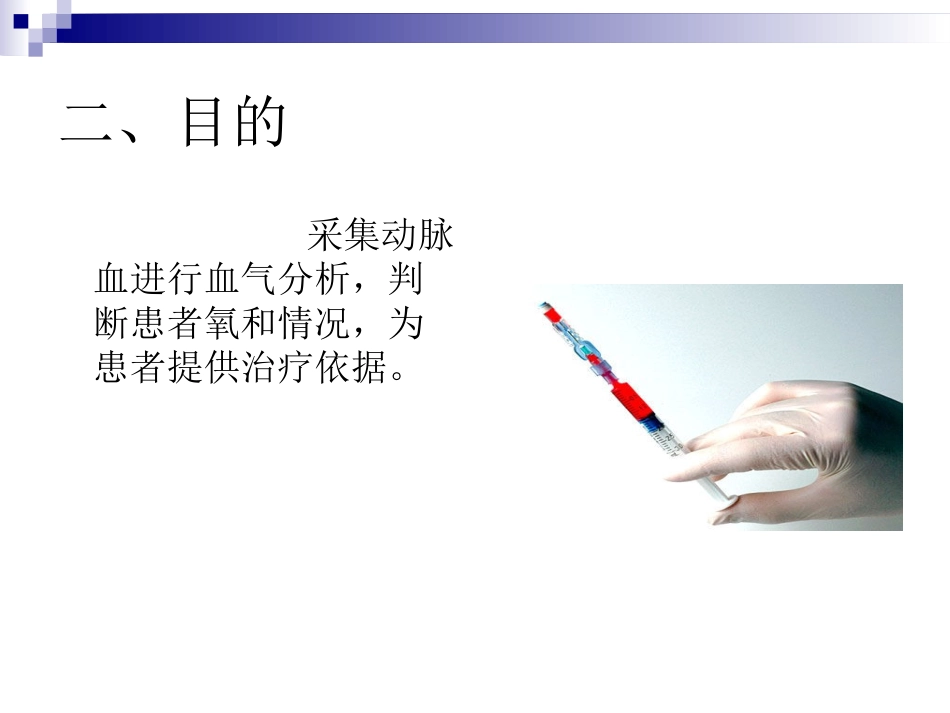 二、目的

采集动脉血进行血气分析，判断患者氧和情况，为患者提供治疗依据。